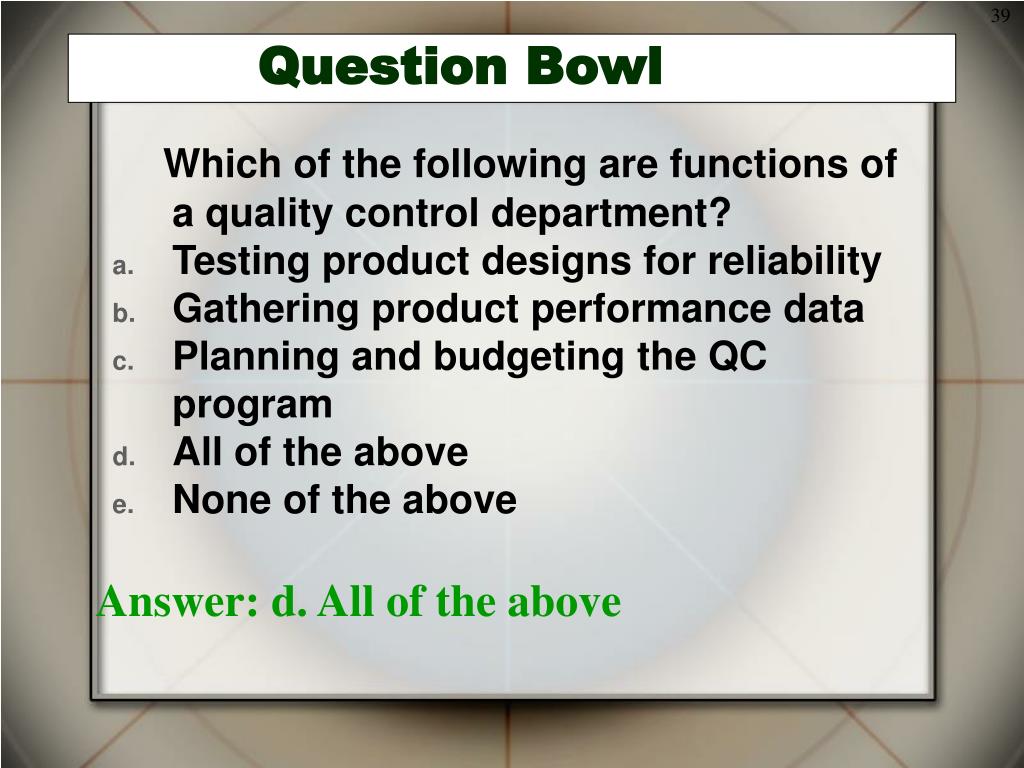 39

Question Bowl

Which of the following are functions of a quality control department?

a. Testing product designs for reliability
b. Gathering product performance data
c. Planning and budgeting the QC program
d. All of the above
e. None of the above

Answer: d. All of the above